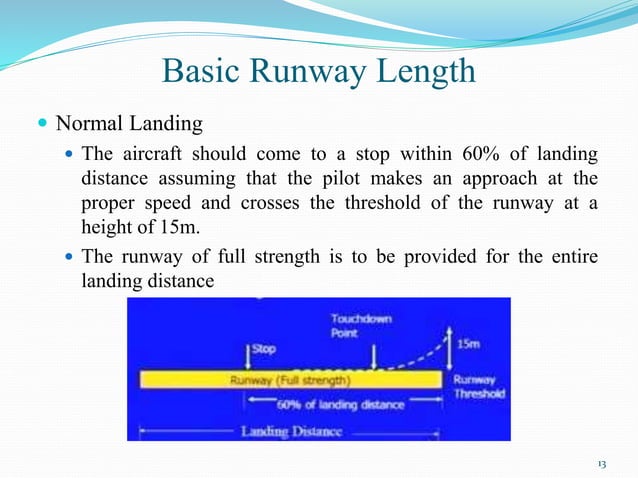 Basic Runway Length

Normal Landing

The aircraft should come to a stop within 60% of landing distance assuming that the pilot makes an approach at the proper speed and crosses the threshold of the runway at a height of 15m.

The runway of full strength is to be provided for the entire landing distance

Touchdown Point

Stop

15m

Runway (Full strength)

Runway Threshold

60% of landing distance

Landing Distance

13